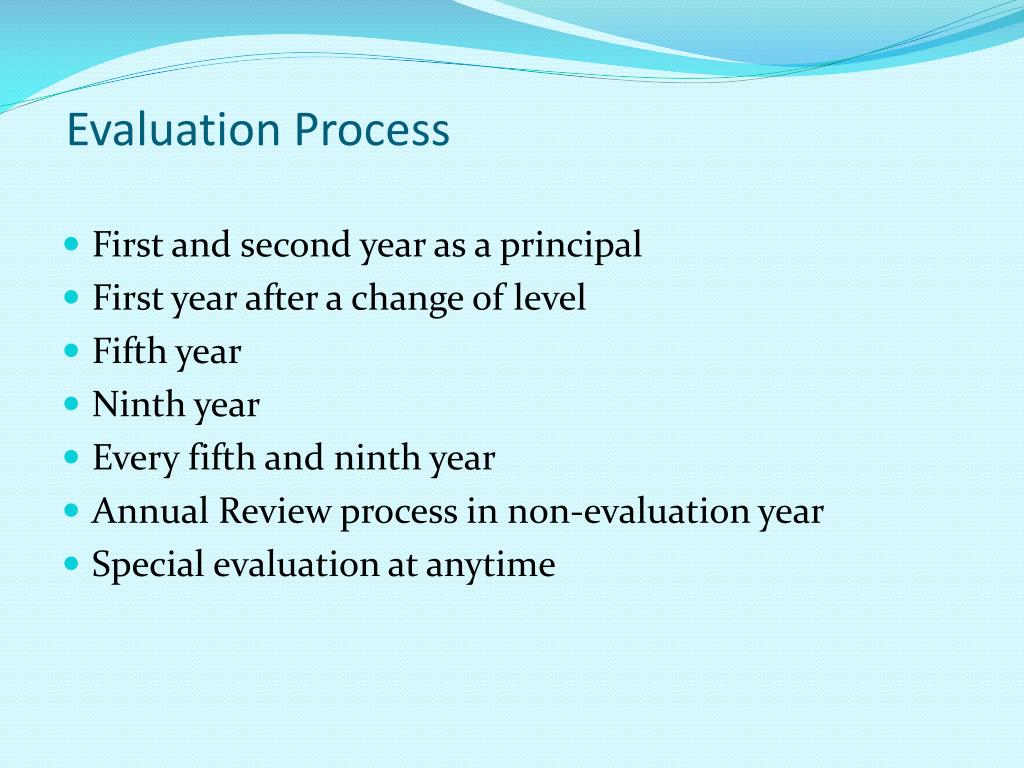 Evaluation Process

- First and second year as a principal
- First year after a change of level
- Fifth year
- Ninth year
- Every fifth and ninth year
- Annual Review process in non-evaluation year
- Special evaluation at anytime